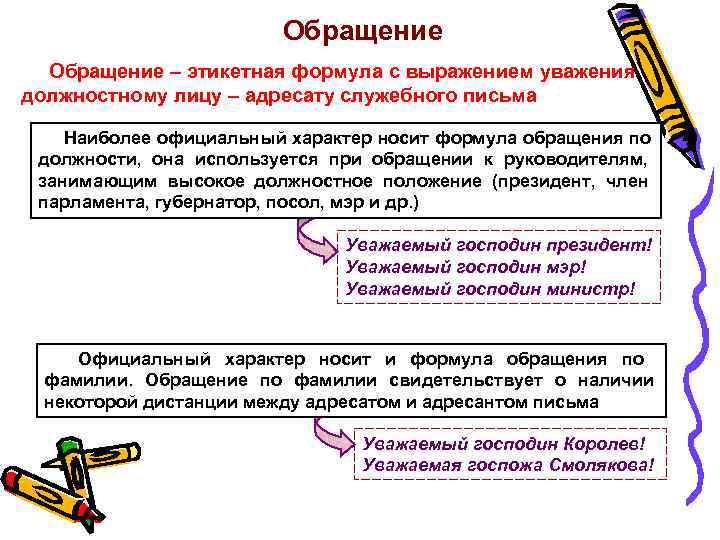 Обращение

Обращение – этикетная формула с выражением уважения должностному лицу – адресату служебного письма

Наиболее официальный характер носит формула обращения по должности, она используется при обращении к руководителям, занимающим высокое должностное положение (президент, член парламента, губернатор, посол, мэр и др.)

Уважаемый господин президент!
Уважаемый господин мэр!
Уважаемый господин министр!

Официальный характер носит и формула обращения по фамилии. Обращение по фамилии свидетельствует о наличии некоторой дистанции между адресатом и адресантом письма

Уважаемый господин Королев!
Уважаемая госпожа Смолякова!